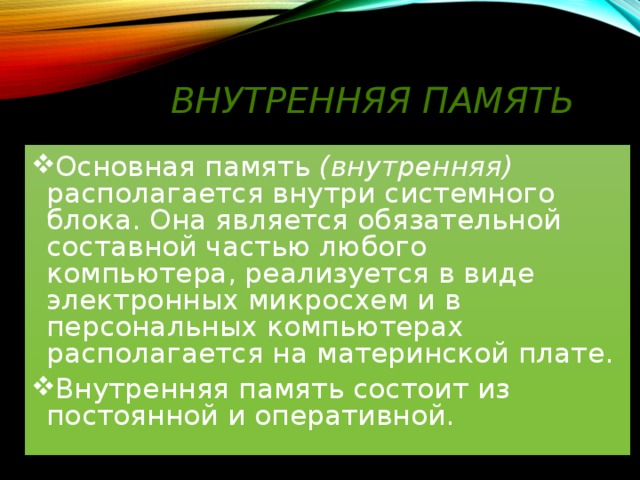 ВНУТРЕННЯЯ ПАМЯТЬ

❖Основная память (внутренняя) располагается внутри системного блока. Она является обязательной составной частью любого компьютера, реализуется в виде электронных микросхем и в персональных компьютерах располагается на материнской плате.

❖Внутренняя память состоит из постоянной и оперативной.